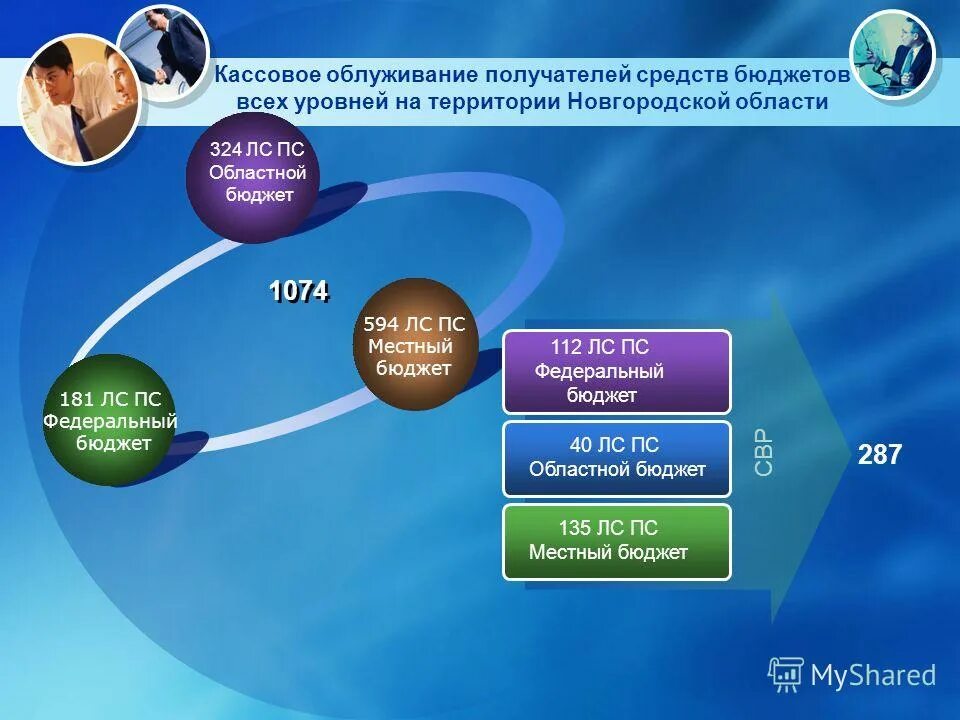 Кассовое облуживание получателей средств бюджетов всех уровней на территории Новгородской области

324 ЛС ПС Областной бюджет

1074

594 ЛС ПС Местный бюджет

181 ЛС ПС Федеральный бюджет

112 ЛС ПС Федеральный бюджет

40 ЛС ПС Областной бюджет

135 ЛС ПС Местный бюджет

СВР

287

MyShared